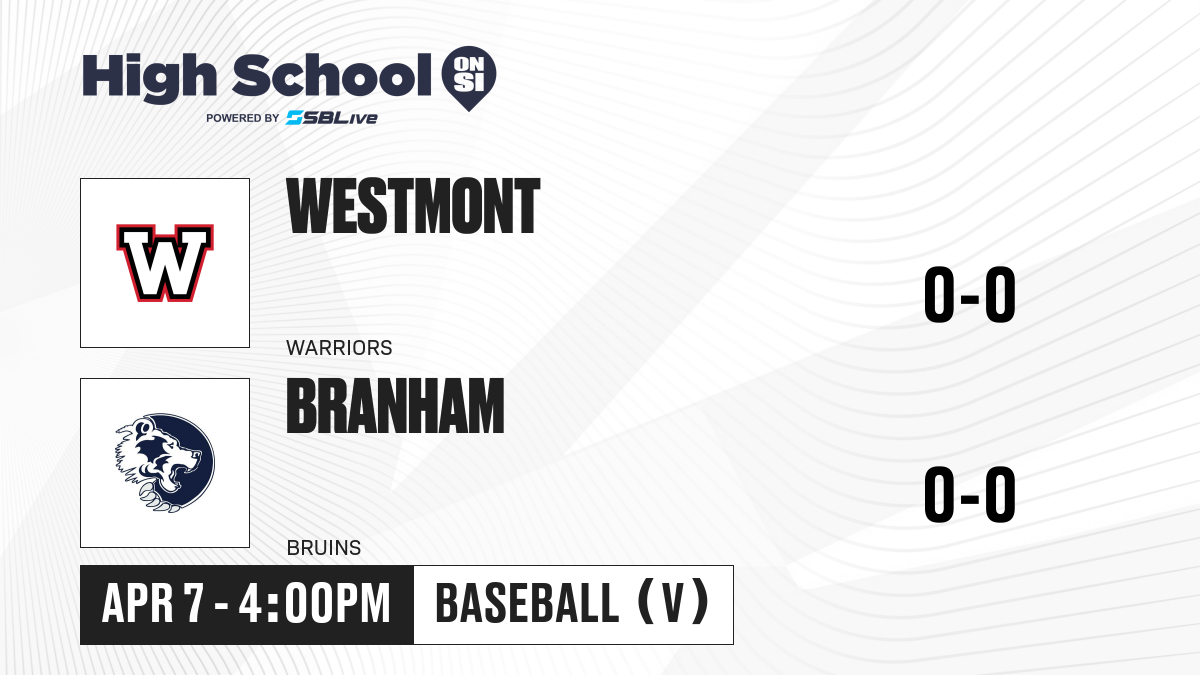 High School ON SI
POWERED BY SBLive

W

WESTMONT

WARRIORS

0-0

BRANHAM

BRUINS

0-0

APR 7 - 4:00PM

BASEBALL (V)